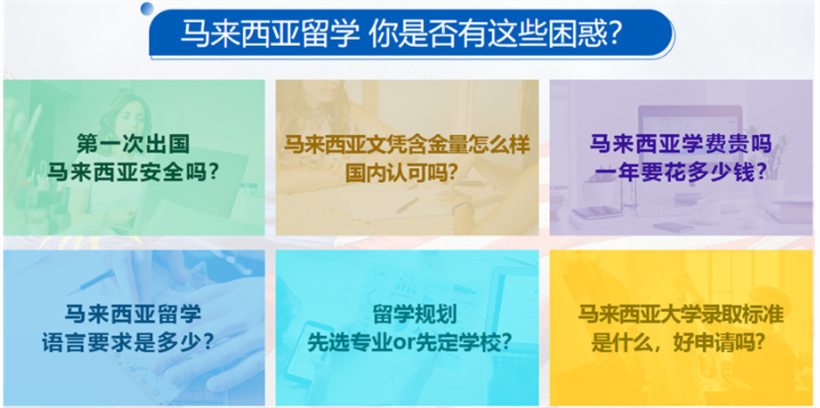 马来西亚留学 你是否有这些困惑?

第一次出国
马来西亚安全吗?

马来西亚文凭含金量怎么样
国内认可吗?

马来西亚学费贵吗
一年要花多少钱?

马来西亚留学
语言要求是多少?

留学规划
先选专业or先定学校?

马来西亚大学录取标准
是什么，好申请吗?